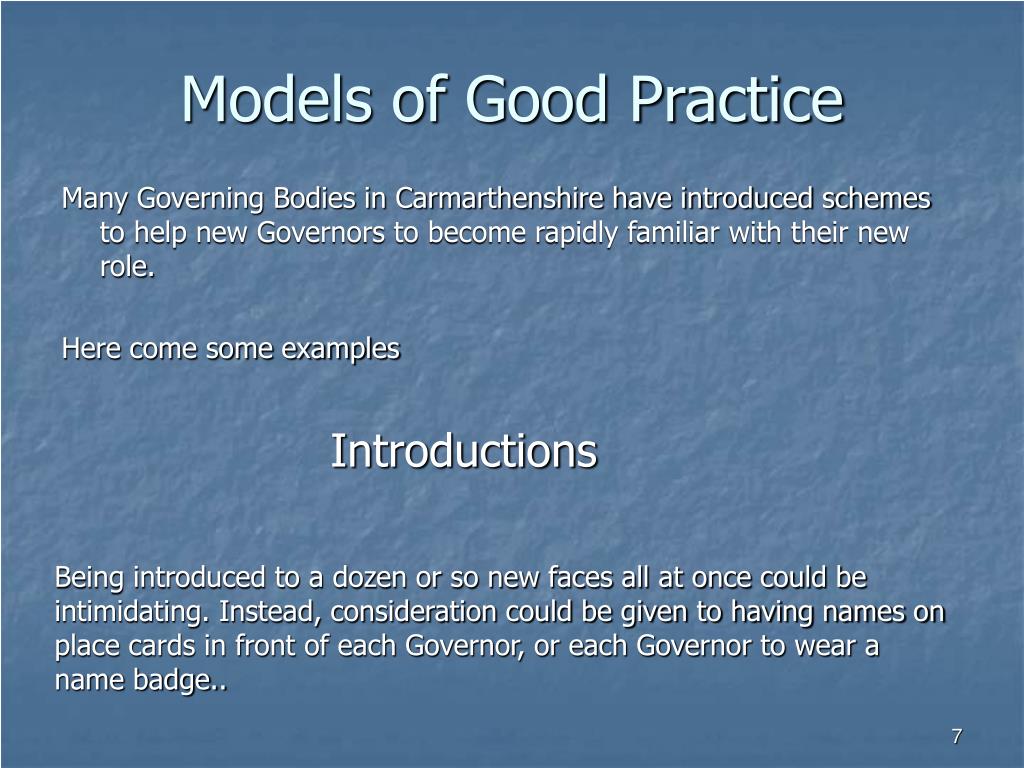 Models of Good Practice

Many Governing Bodies in Carmarthenshire have introduced schemes to help new Governors to become rapidly familiar with their new role.

Here come some examples

Introductions

Being introduced to a dozen or so new faces all at once could be intimidating. Instead, consideration could be given to having names on place cards in front of each Governor, or each Governor to wear a name badge..

7